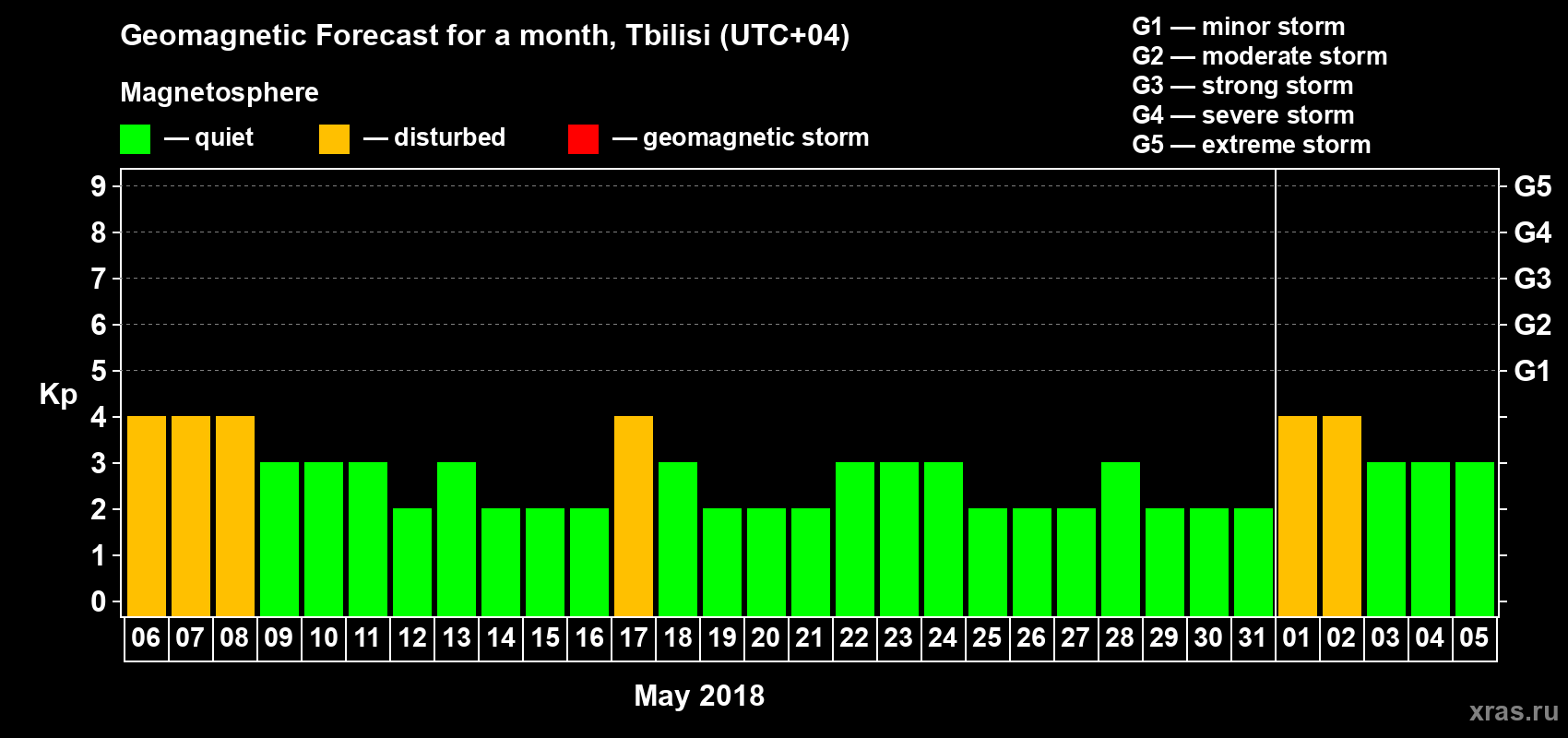 Geomagnetic Forecast for a month, Tbilisi (UTC+04)

Magnetosphere

— quiet — disturbed — geomagnetic storm

G1 — minor storm
G2 — moderate storm
G3 — strong storm
G4 — severe storm
G5 — extreme storm

Kp

9
8
7
6
5
4
3
2
1
0

G5
G4
G3
G2
G1

06 07 08 09 10 11 12 13 14 15 16 17 18 19 20 21 22 23 24 25 26 27 28 29 30 31 01 02 03 04 05

May 2018

xras.ru